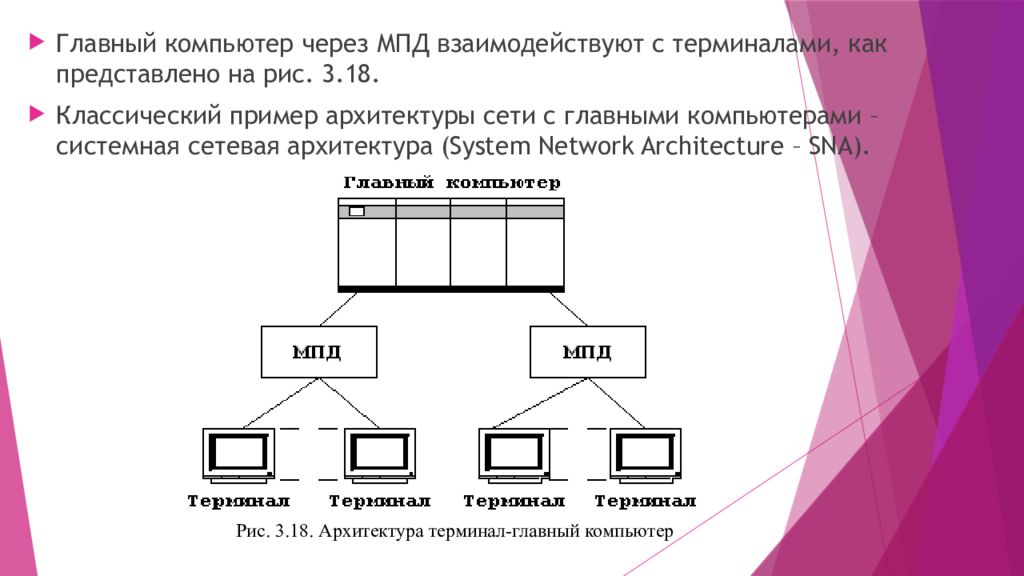 Главный компьютер через МПД взаимодействуют с терминалами, как представлено на рис. 3.18.

Классический пример архитектуры сети с главными компьютерами – системная сетевая архитектура (System Network Architecture – SNA).

Главный компьютер

МПД

МПД

Терминал

Терминал

Терминал

Терминал

Рис. 3.18. Архитектура терминал-главный компьютер